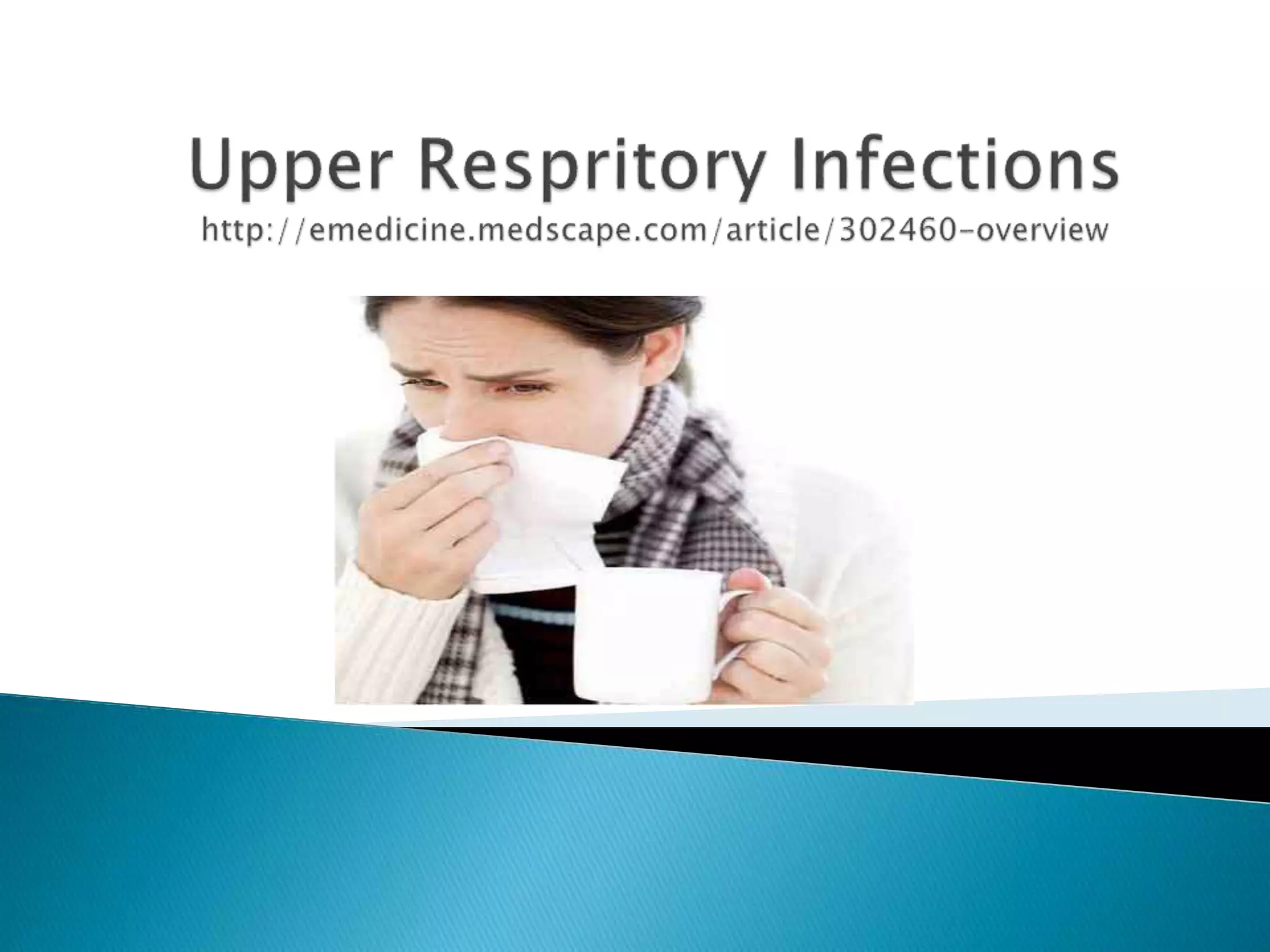 Upper Respritory Infections
http://emedicine.medscape.com/article/302460-overview